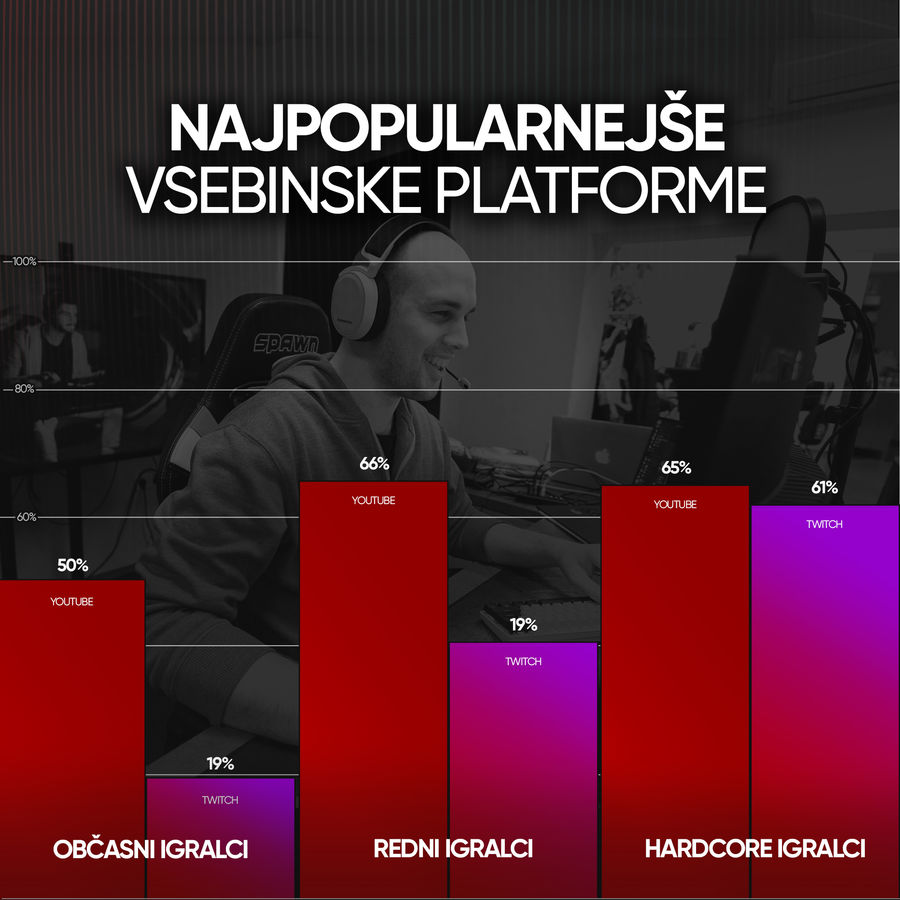 NAJPOPULARNEJŠE
VSEBINSKE PLATFORME

100%
80%
60%

SPAWN

50%
YOUTUBE
19%
TWITCH
OBČASNI IGRALCI

66%
YOUTUBE
19%
TWITCH
REDNI IGRALCI

65%
YOUTUBE
61%
TWITCH
HARDCORE IGRALCI